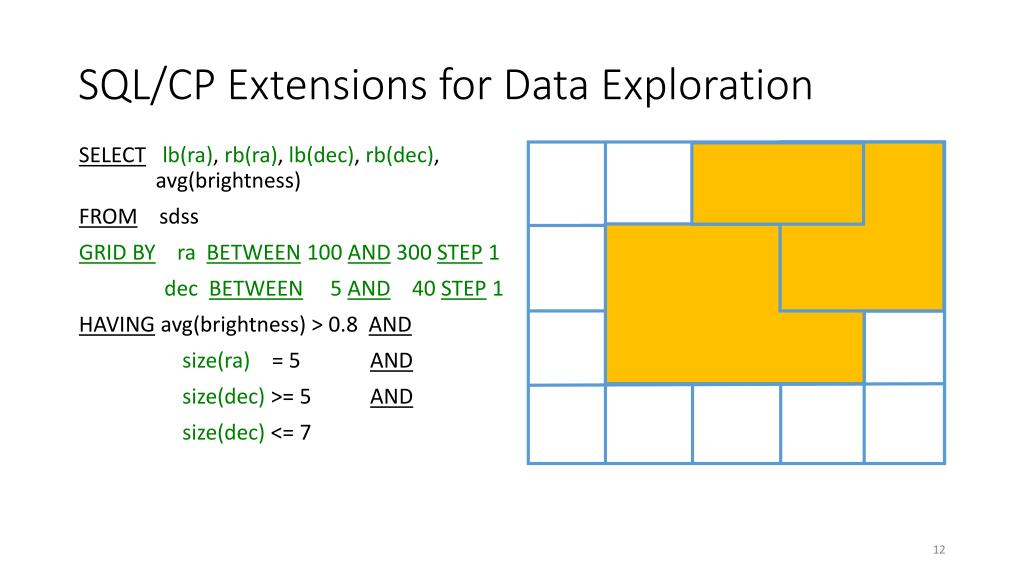 SQL/CP Extensions for Data Exploration

SELECT lb(ra), rb(ra), lb(dec), rb(dec), avg(brightness)

FROM sdss

GRID BY ra BETWEEN 100 AND 300 STEP 1

dec BETWEEN 5 AND 40 STEP 1

HAVING avg(brightness) > 0.8 AND

size(ra) = 5 AND

size(dec) >= 5 AND

size(dec) <= 7

12